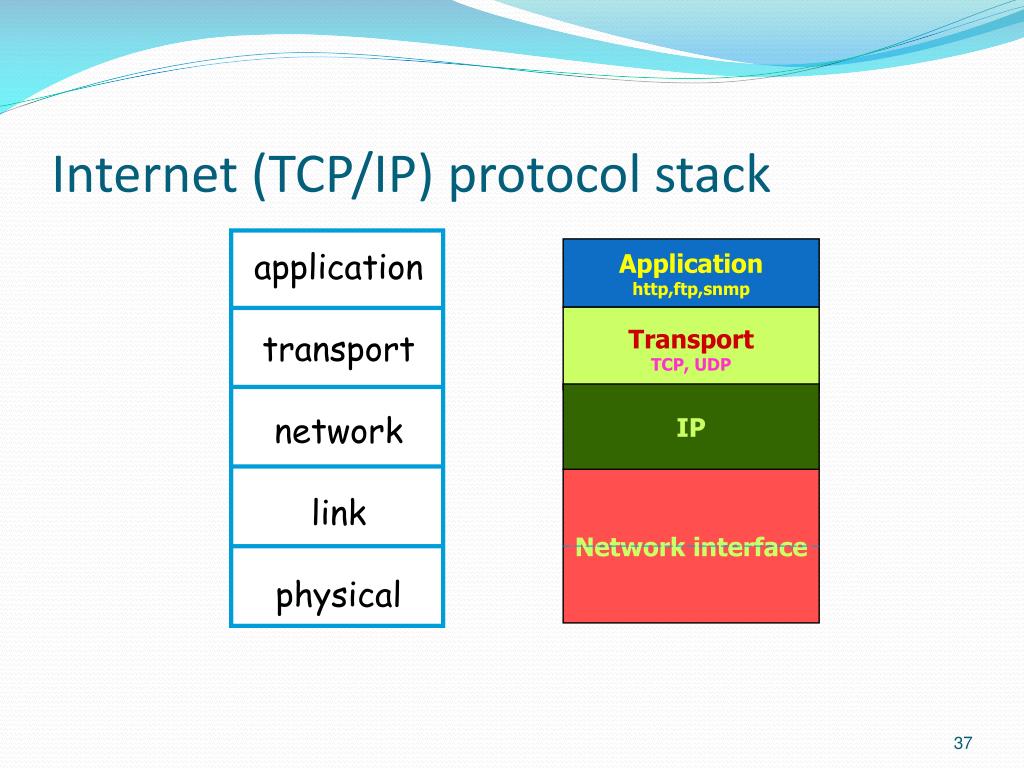 Internet (TCP/IP) protocol stack

application

transport

network

link

physical

Application
http,ftp,snmp

Transport
TCP, UDP

IP

Network interface

37